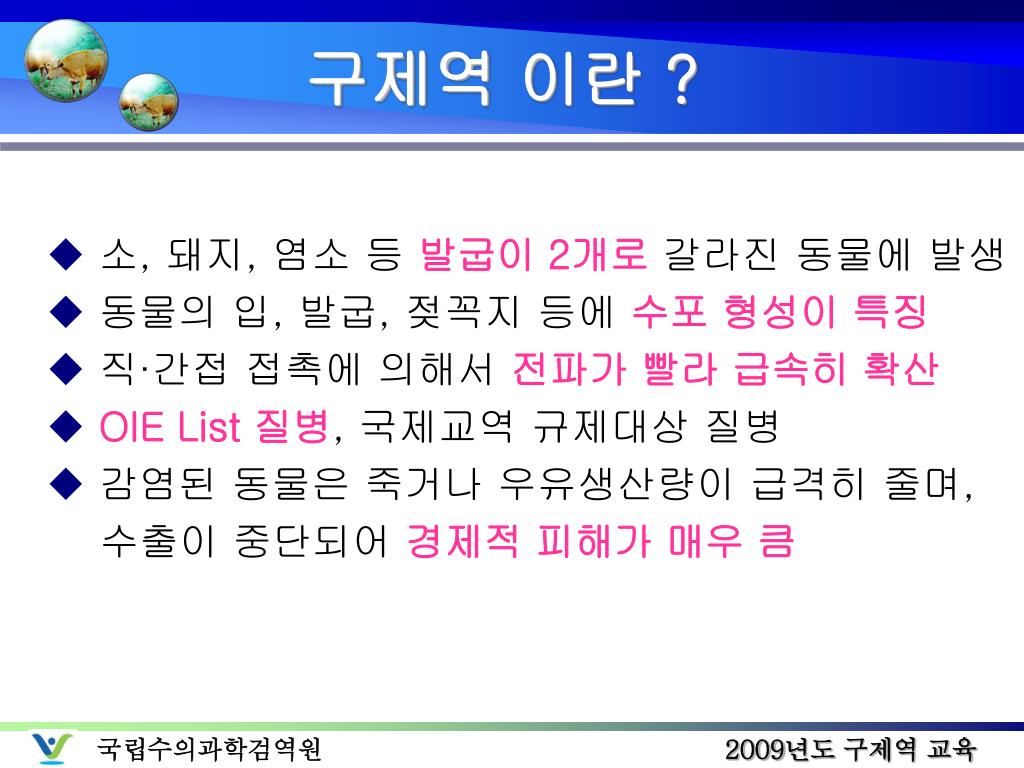 구제역 이란 ?

◆ 소, 돼지, 염소 등 발굽이 2개로 갈라진 동물에 발생

◆ 동물의 입, 발굽, 젖꼭지 등에 수포 형성이 특징

◆ 직·간접 접촉에 의해서 전파가 빨라 급속히 확산

◆ OIE List 질병, 국제교역 규제대상 질병

◆ 감염된 동물은 죽거나 우유생산량이 급격히 줄며, 수출이 중단되어 경제적 피해가 매우 큼

국립수의과학검역원

2009년도 구제역 교육